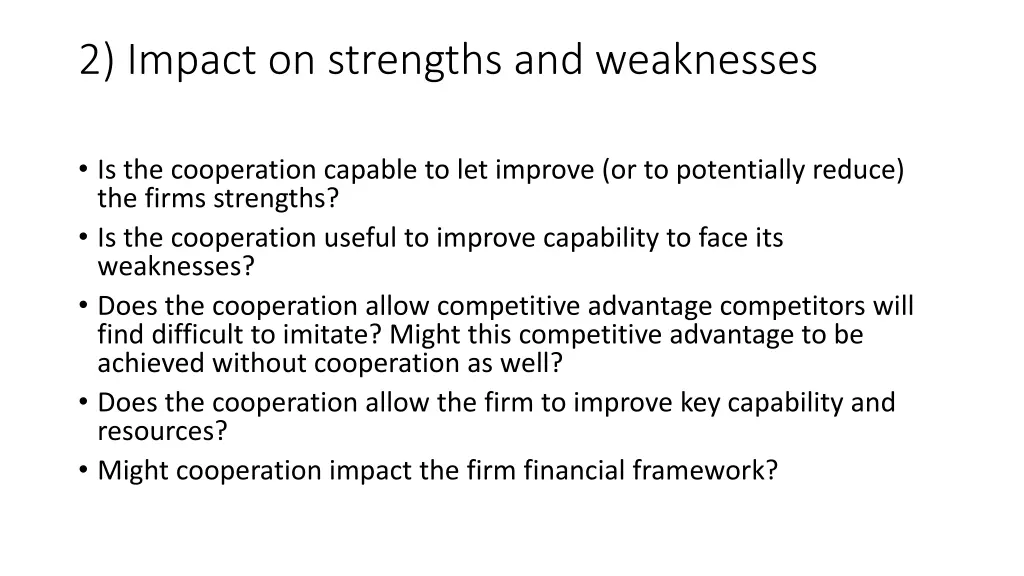 2) Impact on strengths and weaknesses

• Is the cooperation capable to let improve (or to potentially reduce) the firms strengths?
• Is the cooperation useful to improve capability to face its weaknesses?
• Does the cooperation allow competitive advantage competitors will find difficult to imitate? Might this competitive advantage to be achieved without cooperation as well?
• Does the cooperation allow the firm to improve key capability and resources?
• Might cooperation impact the firm financial framework?